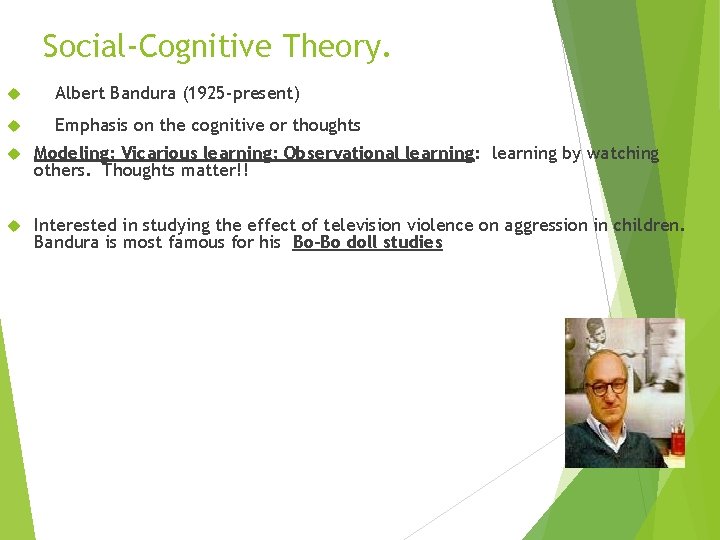 Social-Cognitive Theory.

Albert Bandura (1925-present)

Emphasis on the cognitive or thoughts

Modeling: Vicarious learning: Observational learning: learning by watching others. Thoughts matter!!

Interested in studying the effect of television violence on aggression in children. Bandura is most famous for his Bo-Bo doll studies